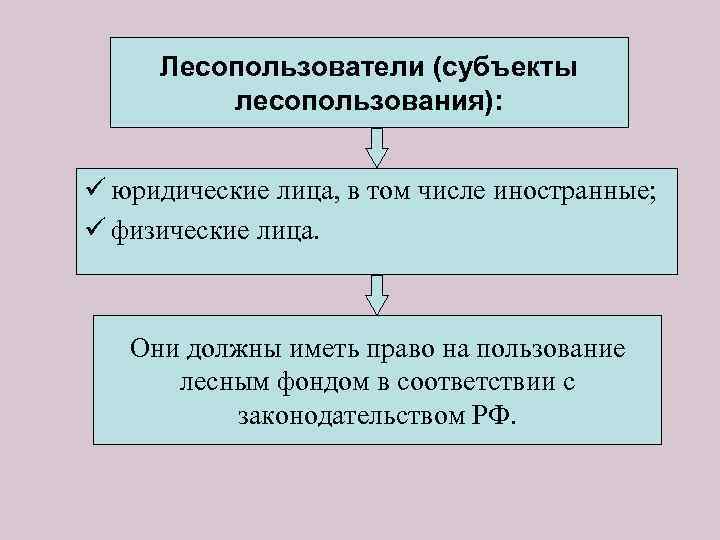 Лесопользователи (субъекты лесопользования):

✓ юридические лица, в том числе иностранные;
✓ физические лица.

Они должны иметь право на пользование лесным фондом в соответствии с законодательством РФ.